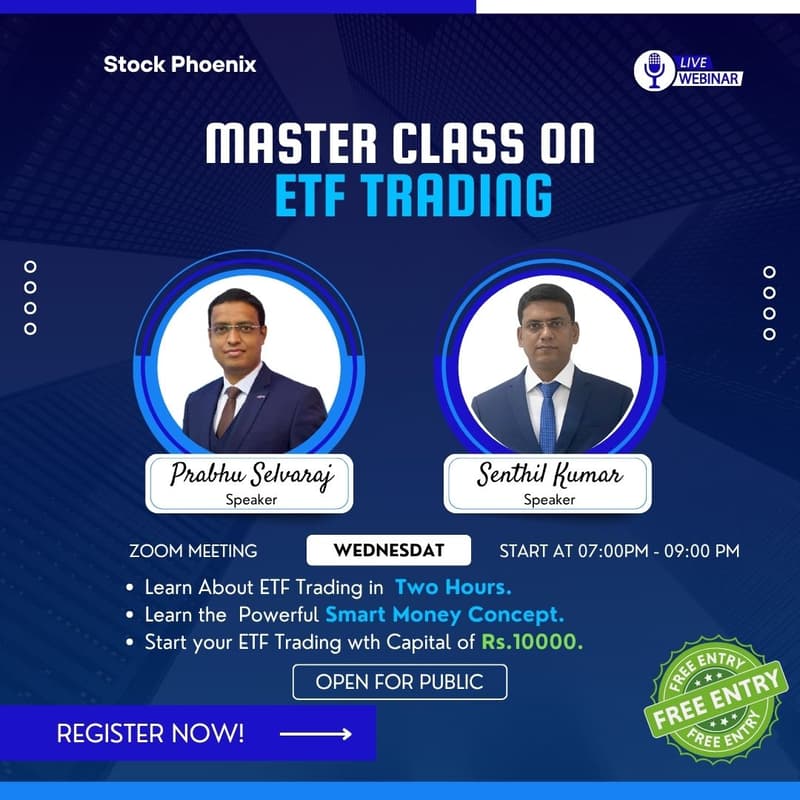 Stock Phoenix

LIVE WEBINAR

MASTER CLASS ON
ETF TRADING

Prabhu Selvaraj
Speaker

Senthil Kumar
Speaker

ZOOM MEETING

WEDNESDAT

START AT 07:00PM - 09:00 PM

• Learn About ETF Trading in Two Hours.
• Learn the Powerful Smart Money Concept.
• Start your ETF Trading wth Capital of Rs.10000.

OPEN FOR PUBLIC

REGISTER NOW!

FREE ENTRY
FREE ENTRY
FREE ENTRY